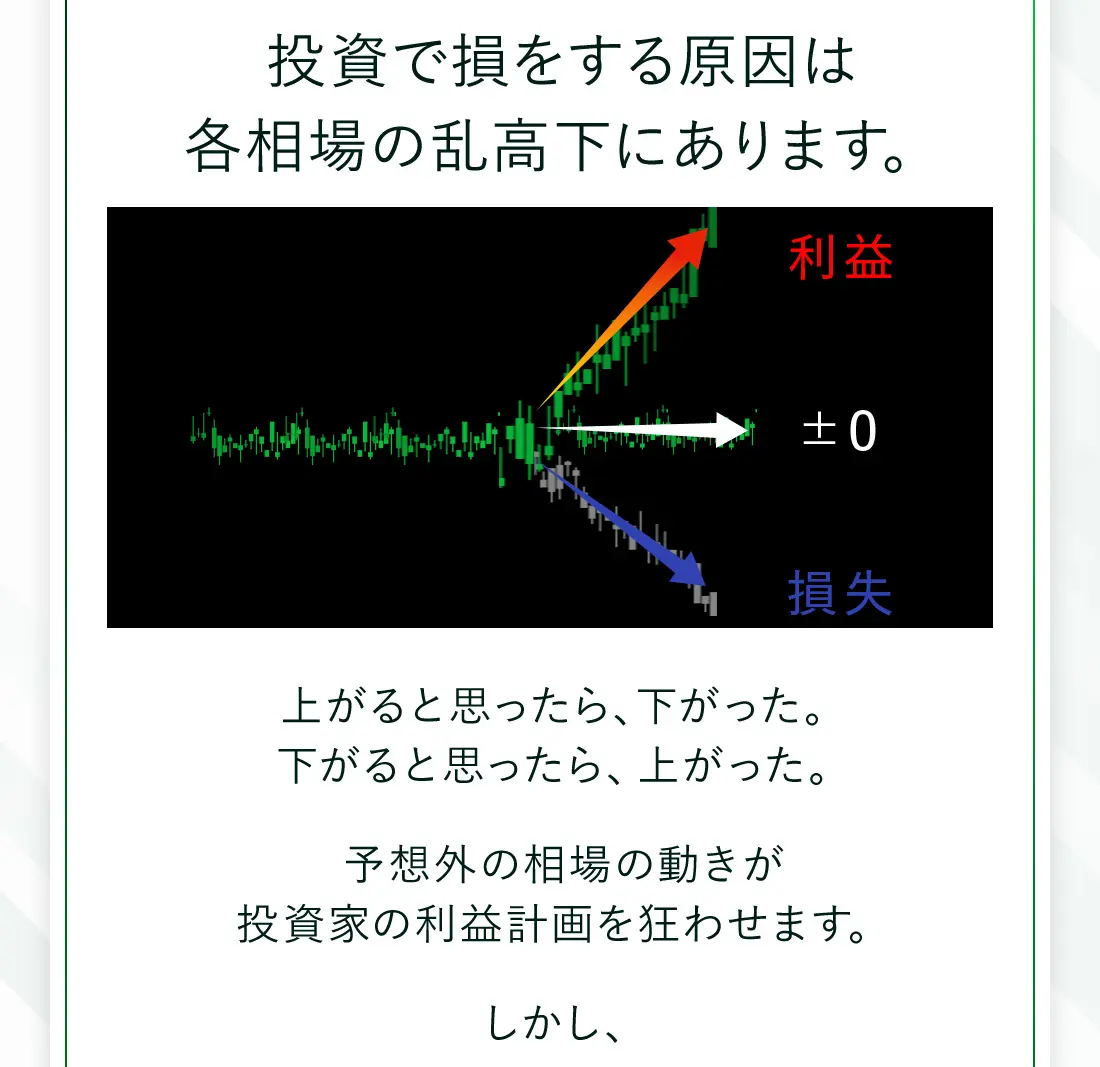 投資で損をする原因は
各相場の乱高下にあります。

利益

±0

損失

上がると思ったら、下がった。
下がると思ったら、上がった。

予想外の相場の動きが
投資家の利益計画を狂わせます。

しかし、